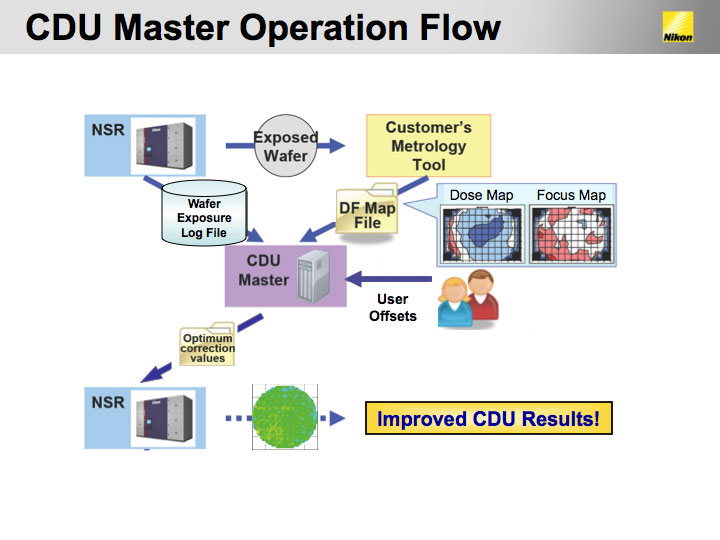 CDU Master Operation Flow

Nikon

NSR

Exposed Wafer

Customer's Metrology Tool

Wafer Exposure Log File

DF Map File

Dose Map

Focus Map

CDU Master

User Offsets

Optimum correction values

NSR

Improved CDU Results!